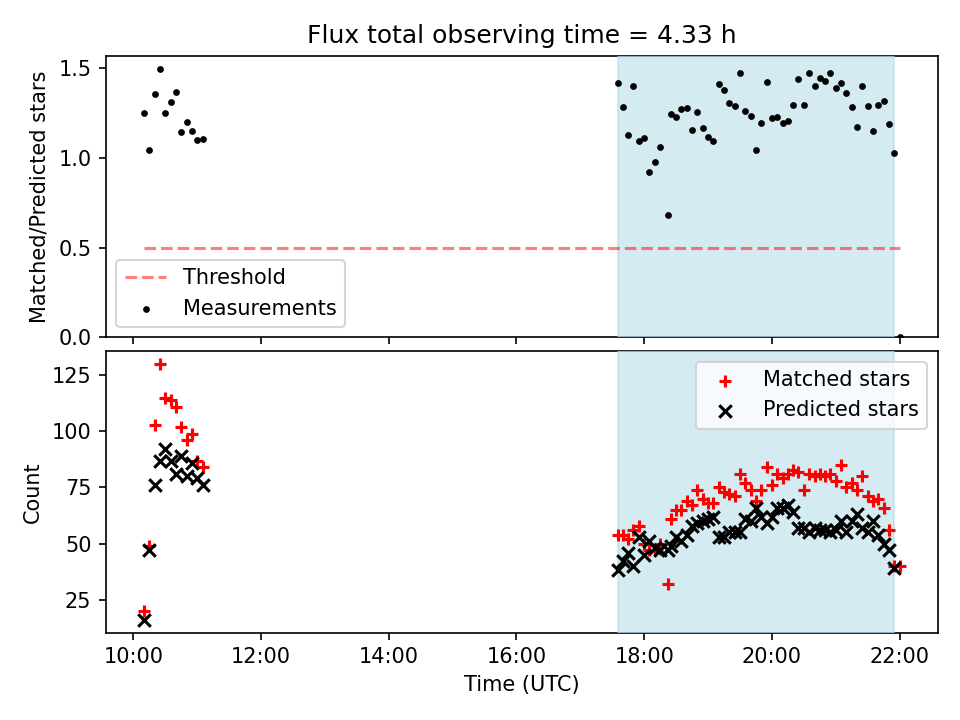 Flux total observing time = 4.33 h

Matched/Predicted stars

1.5
1.0
0.5
0.0

Threshold
Measurements

Count

125
100
75
50
25

Matched stars
Predicted stars

10:00
12:00
14:00
16:00
18:00
20:00
22:00

Time (UTC)